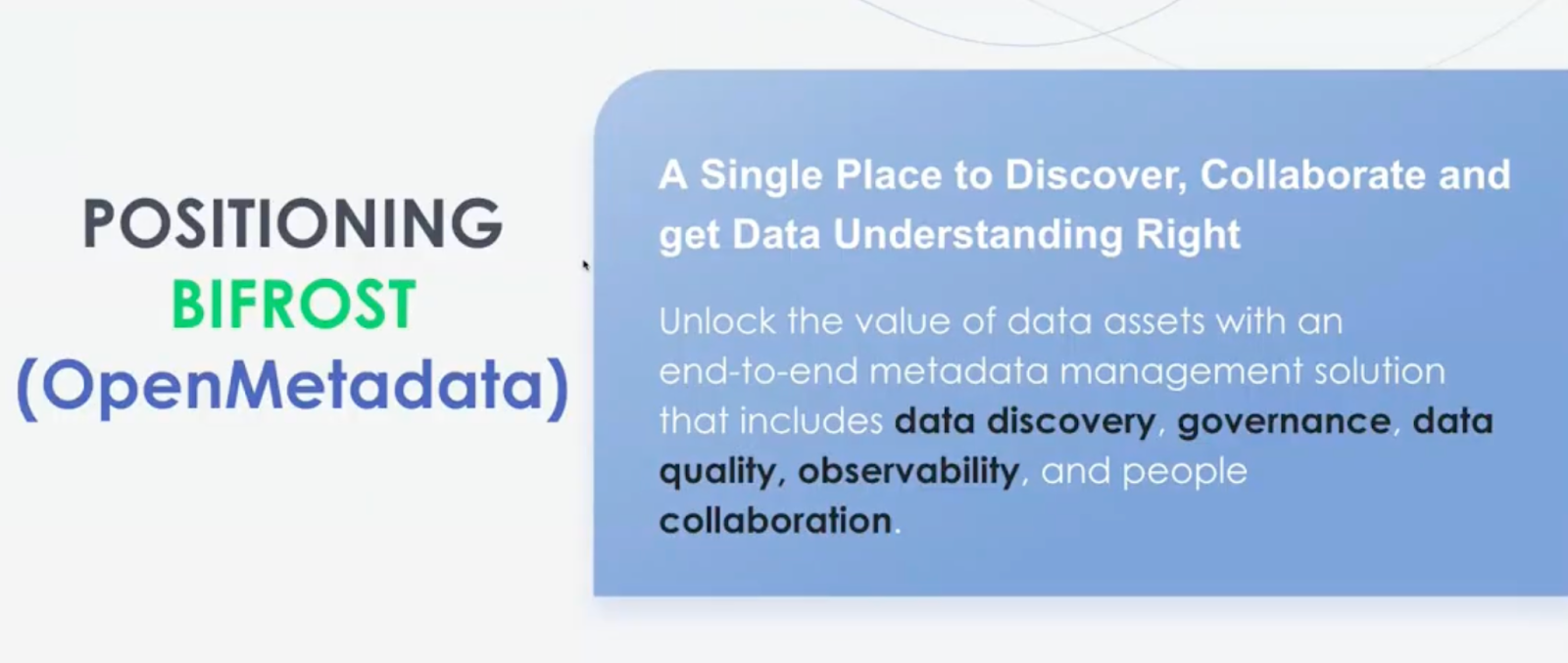 POSITIONING
BIFROST
(OpenMetadata)

A Single Place to Discover, Collaborate and get Data Understanding Right

Unlock the value of data assets with an end-to-end metadata management solution that includes data discovery, governance, data quality, observability, and people collaboration.